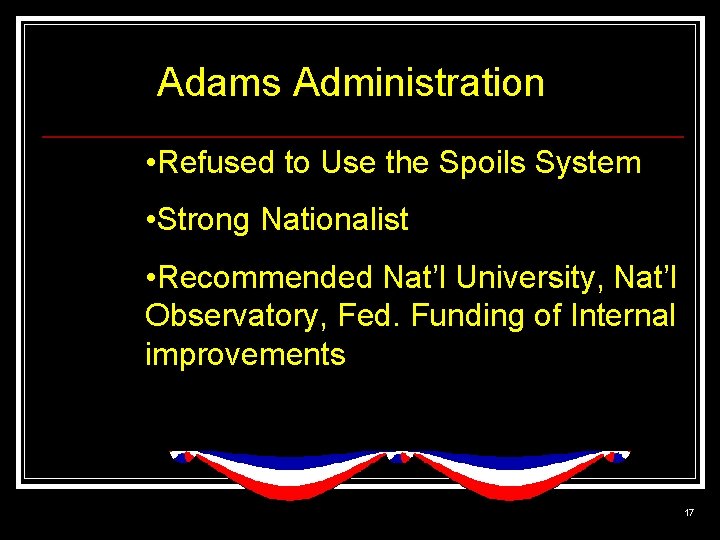 Adams Administration

•Refused to Use the Spoils System

•Strong Nationalist

•Recommended Nat'l University, Nat'l Observatory, Fed. Funding of Internal improvements

17